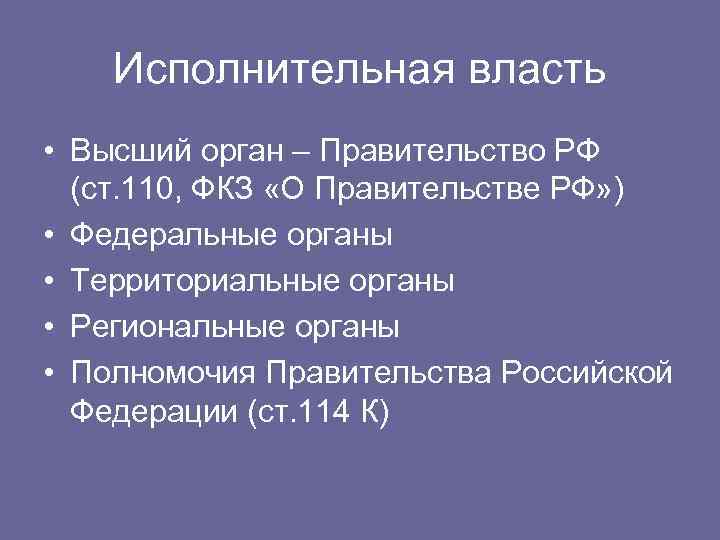 Исполнительная власть

• Высший орган – Правительство РФ (ст.110, ФКЗ «О Правительстве РФ»)
• Федеральные органы
• Территориальные органы
• Региональные органы
• Полномочия Правительства Российской Федерации (ст.114 К)